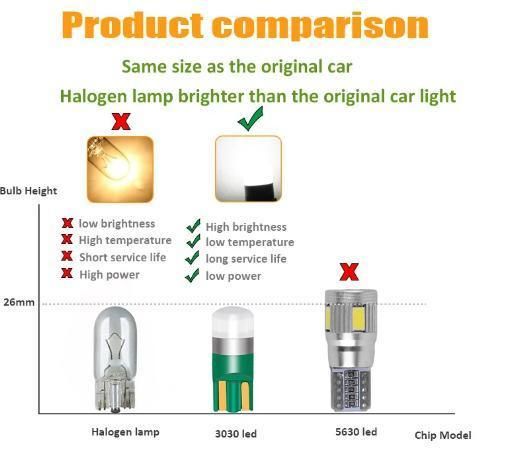 Product comparison

Same size as the original car

Halogen lamp brighter than the original car light

Bulb Height

low brightness
High temperature
Short service life
High power

High brightness
low temperature
long service life
low power

26mm

Halogen lamp

3030 led

5630 led

Chip Model